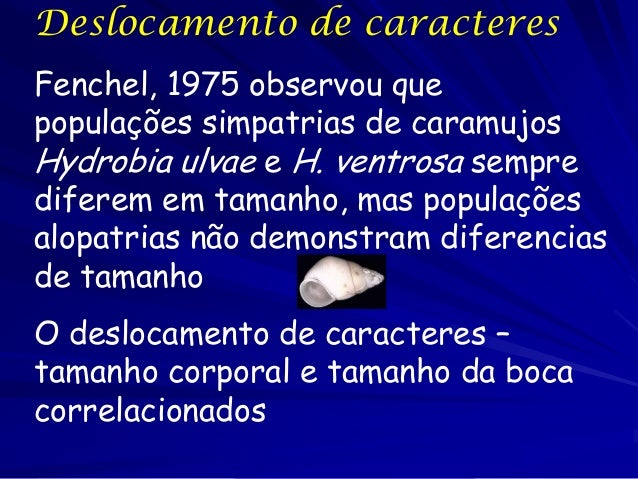 Deslocamento de caracteres

Fenchel, 1975 observou que populações simpatrias de caramujos Hydrobia ulvae e H. ventrosa sempre diferem em tamanho, mas populações alopatrias não demonstram diferencias de tamanho

O deslocamento de caracteres – tamanho corporal e tamanho da boca correlacionados